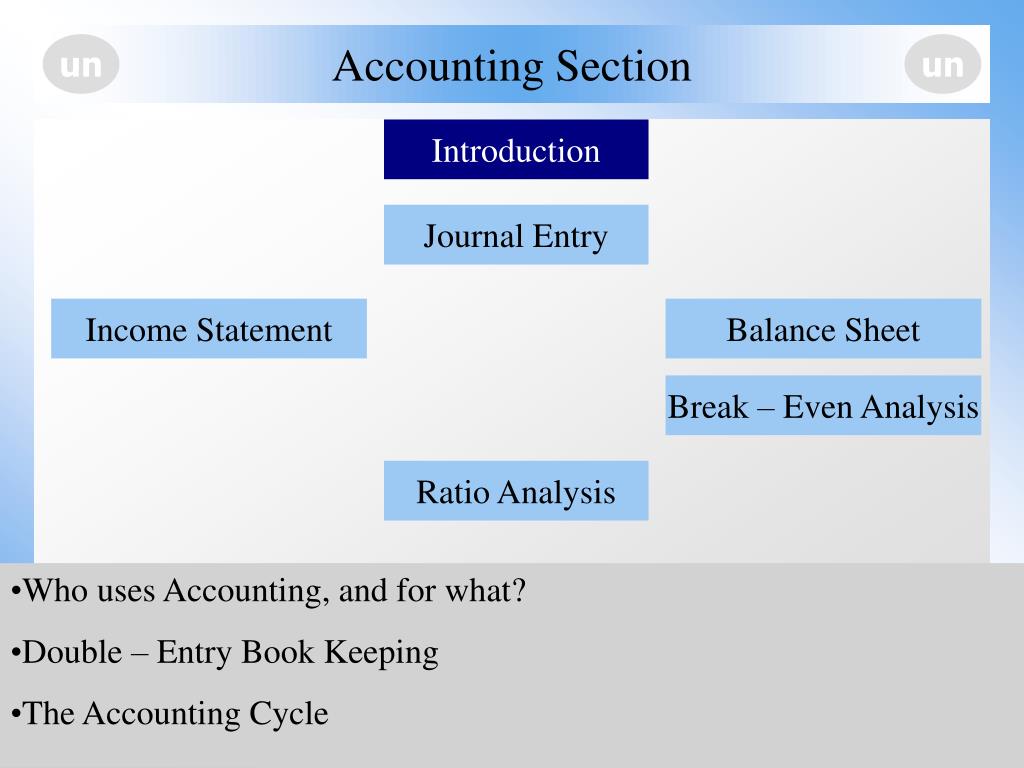 un

Accounting Section

un

Introduction

Journal Entry

Income Statement

Balance Sheet

Break – Even Analysis

Ratio Analysis

•Who uses Accounting, and for what?

•Double – Entry Book Keeping

•The Accounting Cycle